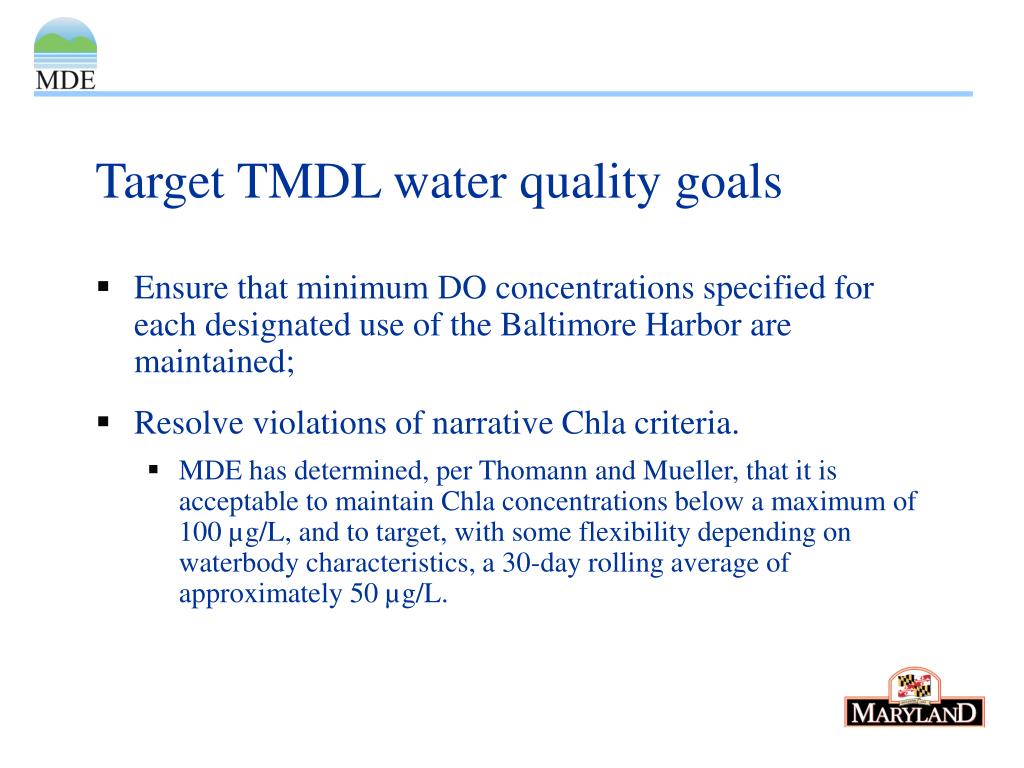 MDE

Target TMDL water quality goals

▪ Ensure that minimum DO concentrations specified for each designated use of the Baltimore Harbor are maintained;

▪ Resolve violations of narrative Chla criteria.

▪ MDE has determined, per Thomann and Mueller, that it is acceptable to maintain Chla concentrations below a maximum of 100 µg/L, and to target, with some flexibility depending on waterbody characteristics, a 30-day rolling average of approximately 50 µg/L.

MARYLAND